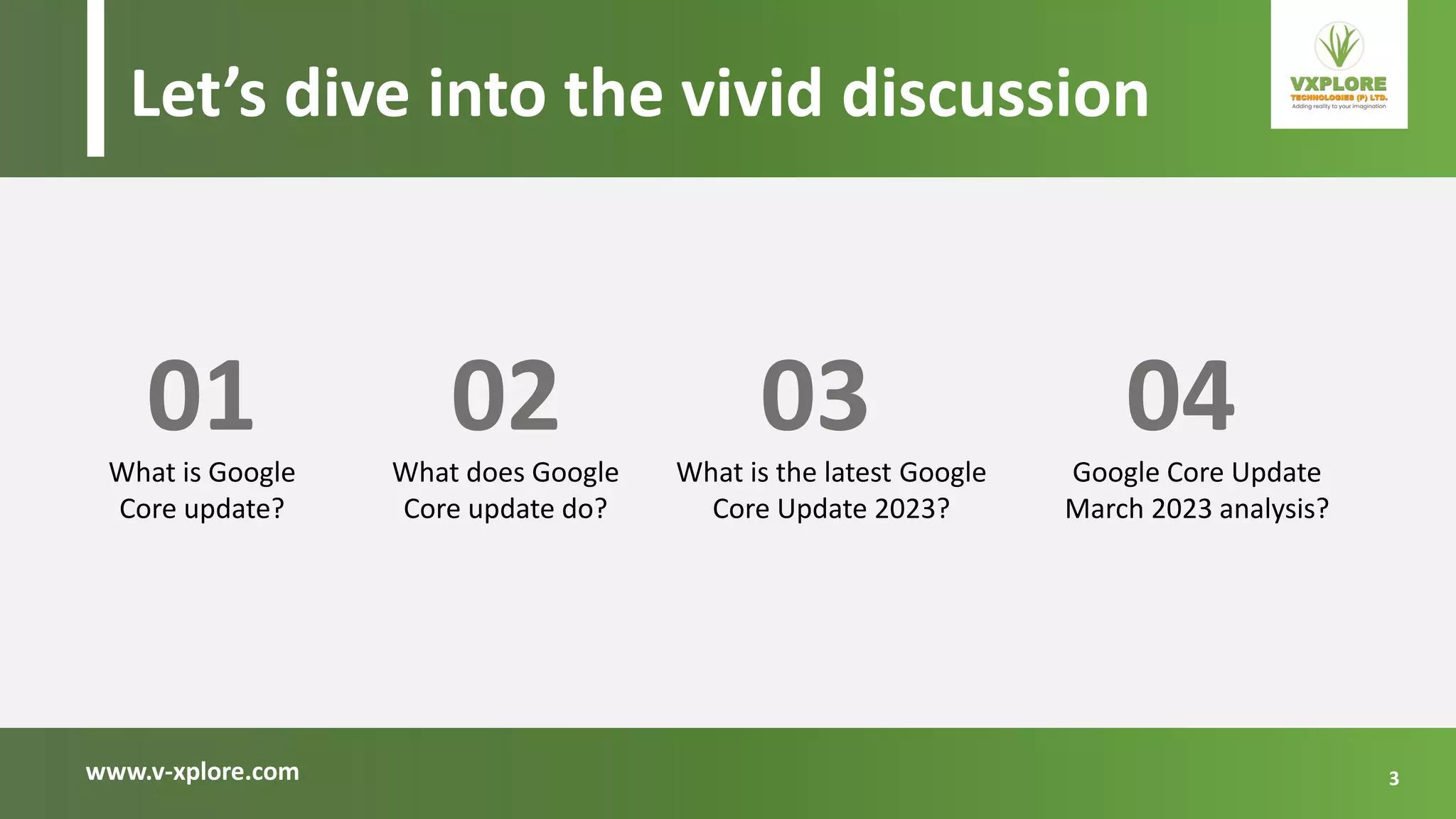 Let’s dive into the vivid discussion

VXPLORE
TECHNOLOGIES (P) LTD.
Adding reality to your imagination

01
What is Google Core update?

02
What does Google Core update do?

03
What is the latest Google Core Update 2023?

04
Google Core Update March 2023 analysis?

www.v-xplore.com

3